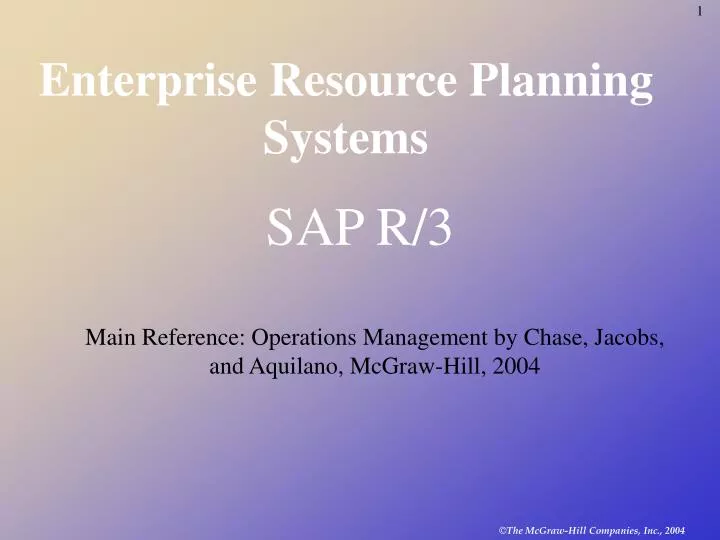 1

Enterprise Resource Planning Systems

SAP R/3

Main Reference: Operations Management by Chase, Jacobs, and Aquilano, McGraw-Hill, 2004

©The McGraw-Hill Companies, Inc., 2004